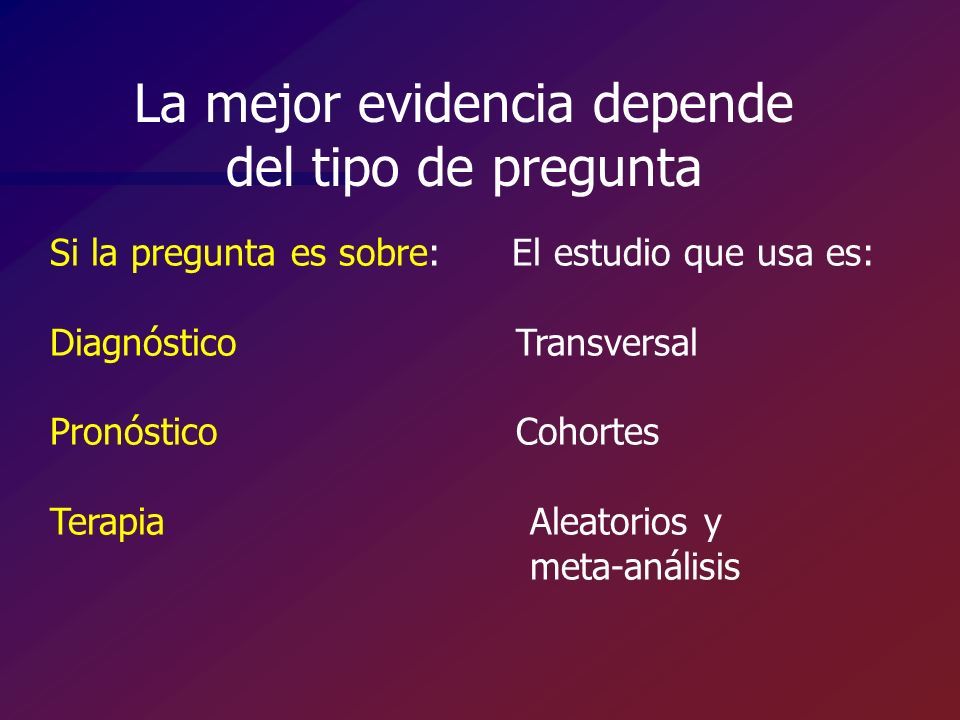 La mejor evidencia depende del tipo de pregunta

| Si la pregunta es sobre: | El estudio que usa es: |
|---|---|
| Diagnóstico | Transversal |
| Pronóstico | Cohortes |
| Terapia | Aleatorios y meta-análisis |